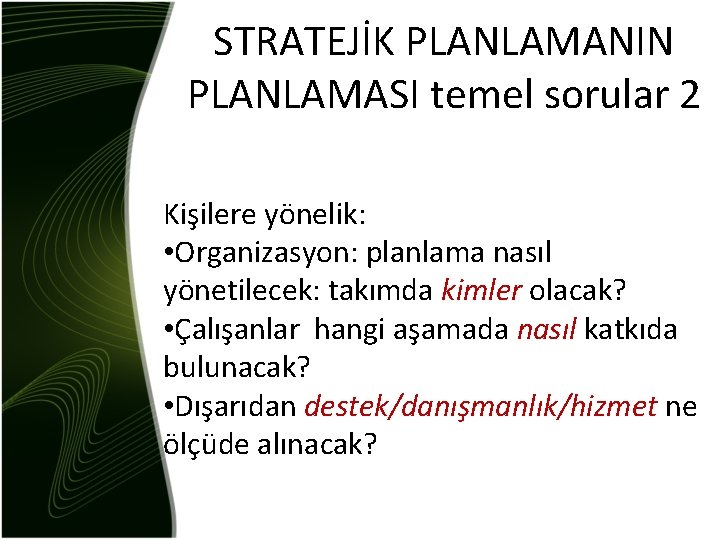 STRATEJİK PLANLAMANIN PLANLAMASI temel sorular 2

Kişilere yönelik:
•Organizasyon: planlama nasıl yönetilecek: takımda kimler olacak?
•Çalışanlar hangi aşamada nasıl katkıda bulunacak?
•Dışarıdan destek/danışmanlık/hizmet ne ölçüde alınacak?